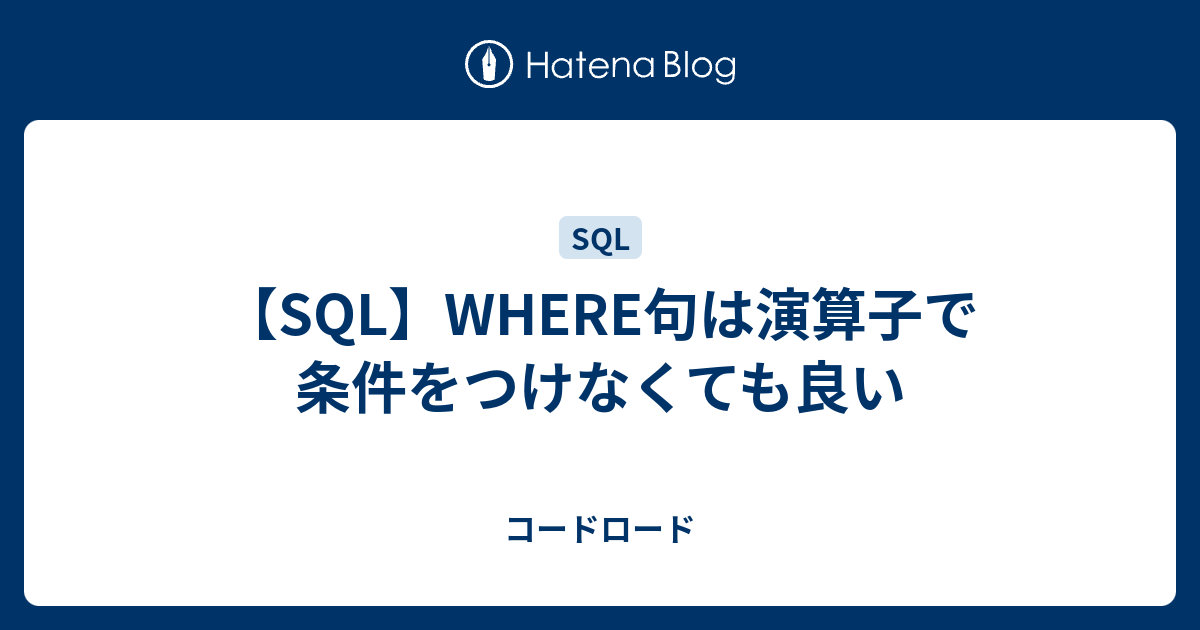 Hatena Blog

SQL

【SQL】WHERE句は演算子で条件をつけなくても良い

コードロード